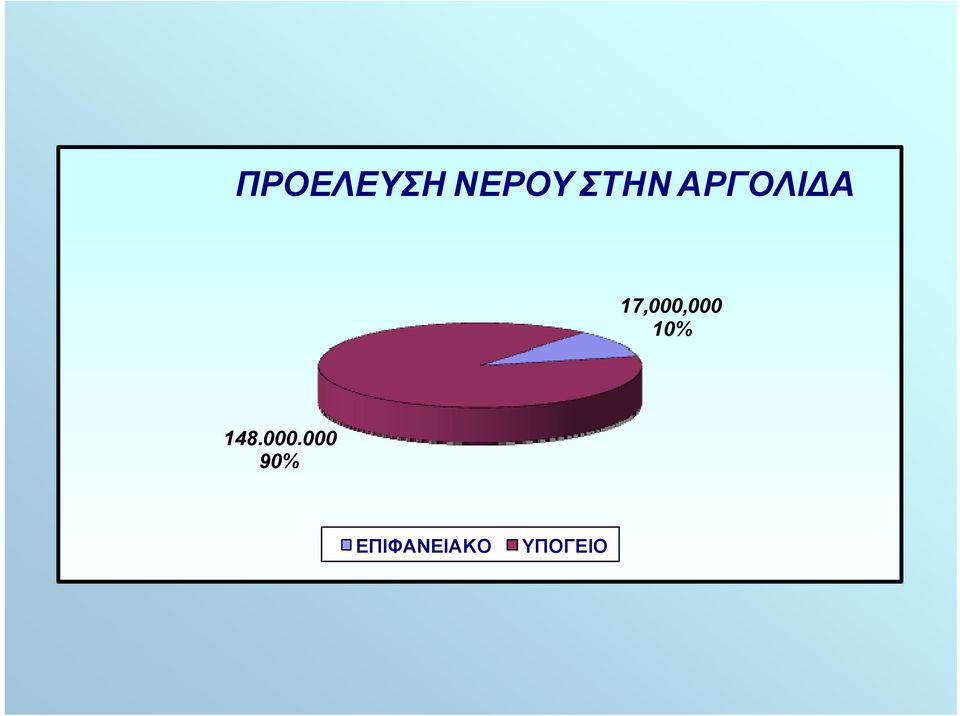 ΠΡΟΕΛΕΥΣΗ ΝΕΡΟΥ ΣΤΗΝ ΑΡΓΟΛΙΔΑ

17,000,000
10%

148.000.000
90%

ΕΠΙΦΑΝΕΙΑΚΟ ΥΠΟΓΕΙΟ